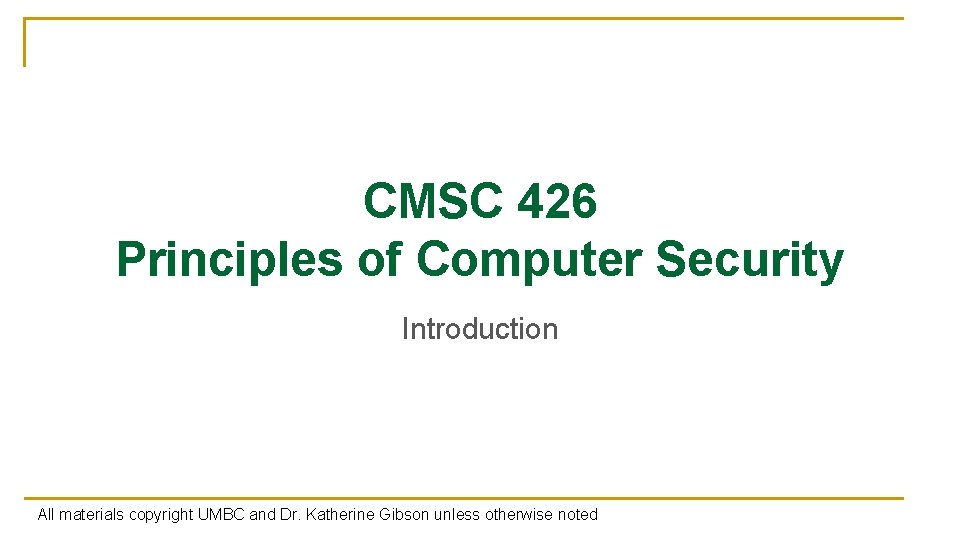 CMSC 426
Principles of Computer Security

Introduction

All materials copyright UMBC and Dr. Katherine Gibson unless otherwise noted